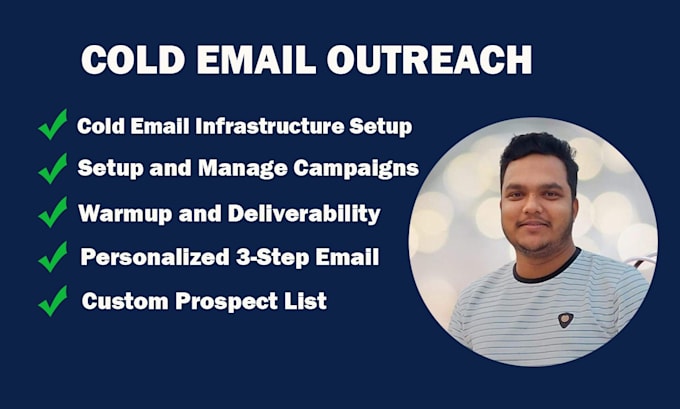 COLD EMAIL OUTREACH

✓ Cold Email Infrastructure Setup
✓ Setup and Manage Campaigns
✓ Warmup and Deliverability
✓ Personalized 3-Step Email
✓ Custom Prospect List